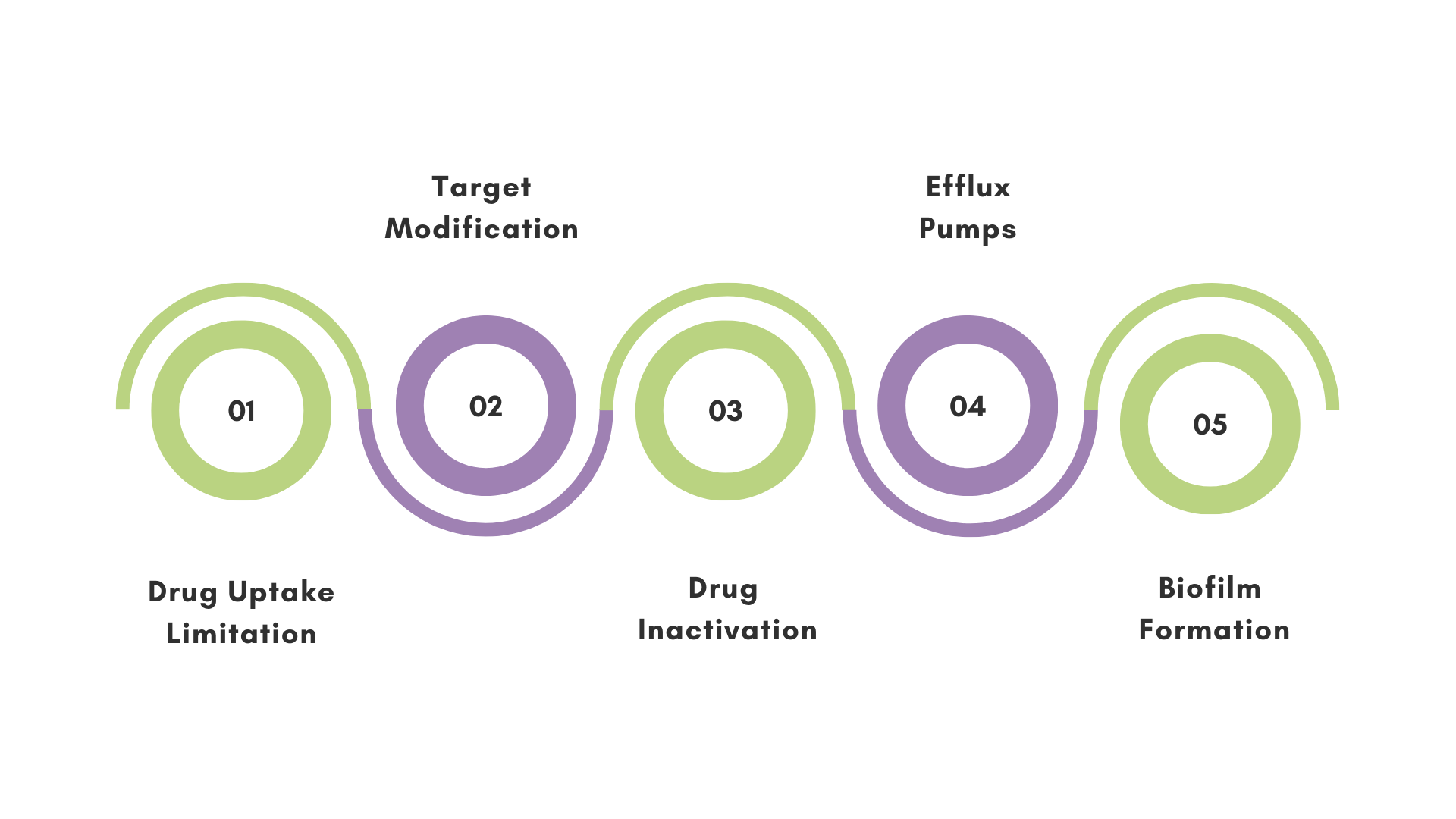 01
Drug Uptake Limitation

02
Target Modification

03
Drug Inactivation

04
Efflux Pumps

05
Biofilm Formation